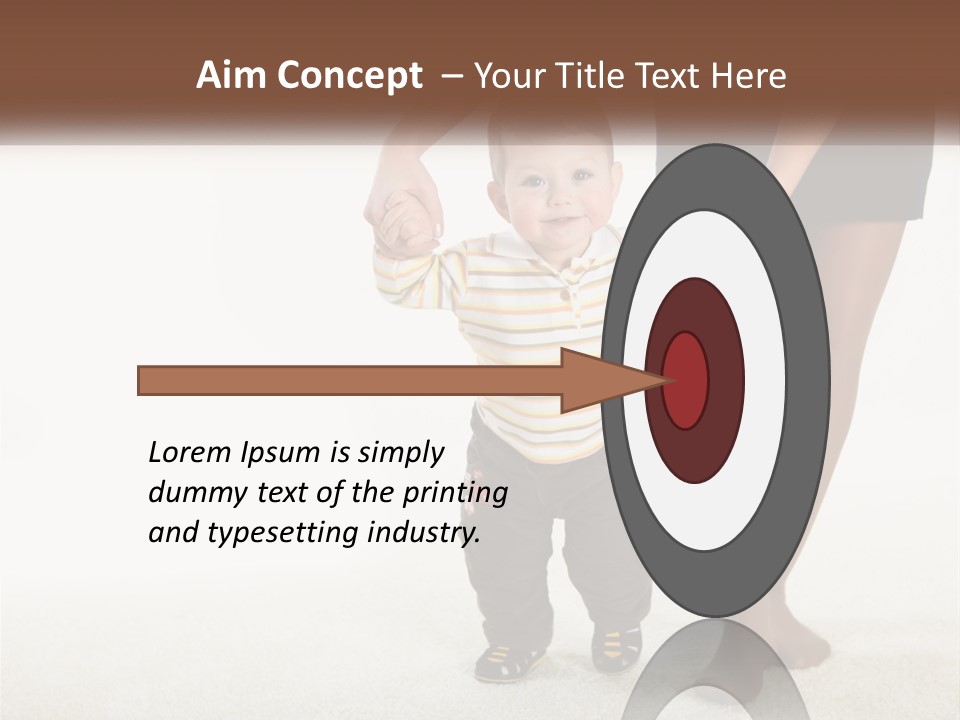 Aim Concept – Your Title Text Here

Lorem Ipsum is simply dummy text of the printing and typesetting industry.